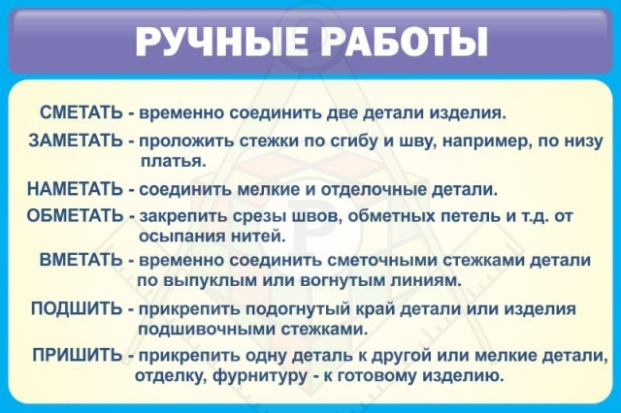 РУЧНЫЕ РАБОТЫ

СМЕТАТЬ - временно соединить две детали изделия.

ЗАМЕТАТЬ - проложить стежки по сгибу и шву, например, по низу платья.

НАМЕТАТЬ - соединить мелкие и отделочные детали.

ОБМЕТАТЬ - закрепить срезы швов, обметных петель и т.д. от осыпания нитей.

ВМЕТАТЬ - временно соединить сметочными стежками детали по выпуклым или вогнутым линиям.

ПОДШИТЬ - прикрепить подогнутый край детали или изделия подшивочными стежками.

ПРИШИТЬ - прикрепить одну деталь к другой или мелкие детали, отделку, фурнитуру - к готовому изделию.